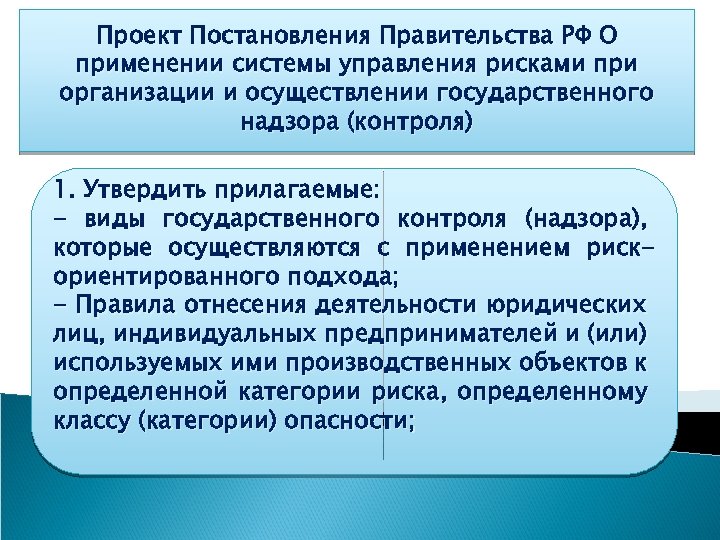 Проект Постановления Правительства РФ О применении системы управления рисками при организации и осуществлении государственного надзора (контроля)

1. Утвердить прилагаемые:
- виды государственного контроля (надзора), которые осуществляются с применением риск-ориентированного подхода;
- Правила отнесения деятельности юридических лиц, индивидуальных предпринимателей и (или) используемых ими производственных объектов к определенной категории риска, определенному классу (категории) опасности;